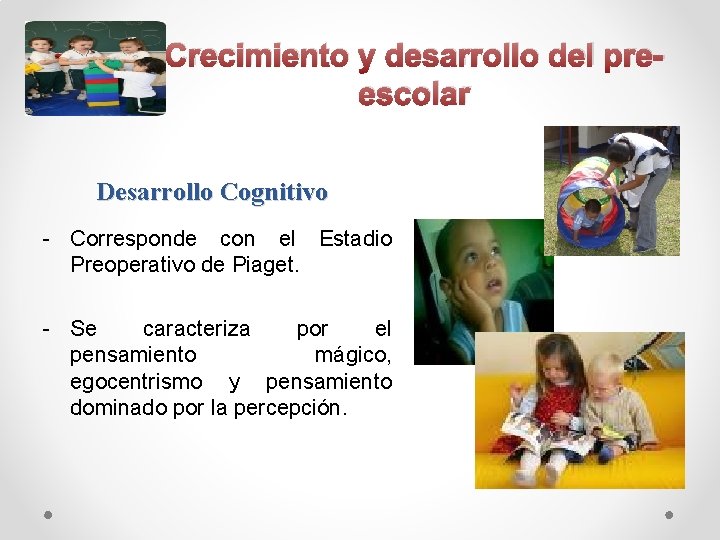 Crecimiento y desarrollo del pre-escolar

Desarrollo Cognitivo

- Corresponde con el Estadio Preoperativo de Piaget.

- Se caracteriza por el pensamiento mágico, egocentrismo y pensamiento dominado por la percepción.